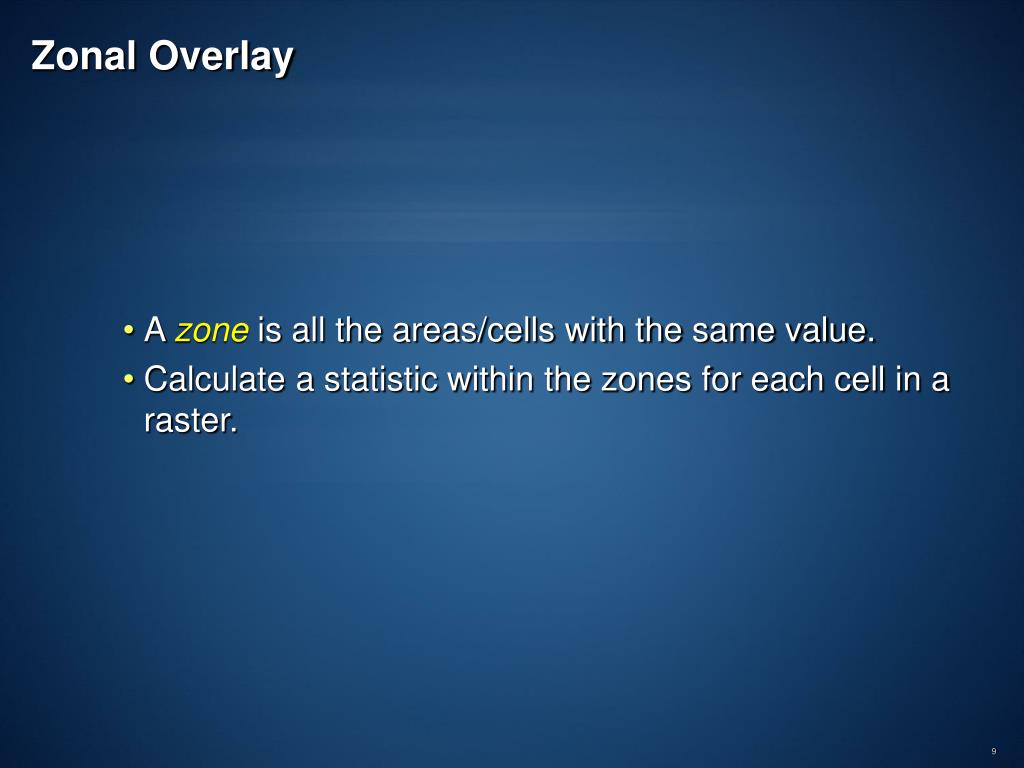 Zonal Overlay

• A zone is all the areas/cells with the same value.
• Calculate a statistic within the zones for each cell in a raster.

9